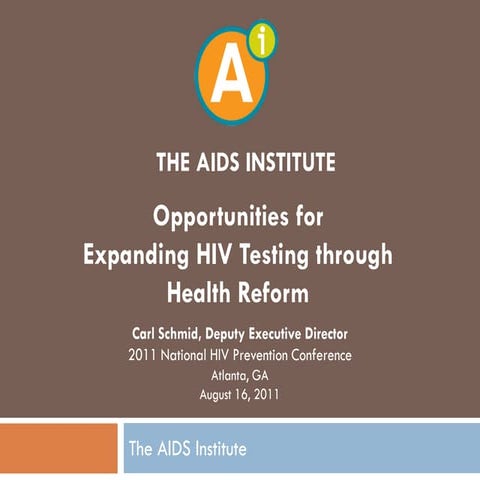 A i

THE AIDS INSTITUTE

Opportunities for Expanding HIV Testing through Health Reform

Carl Schmid, Deputy Executive Director
2011 National HIV Prevention Conference
Atlanta, GA
August 16, 2011

The AIDS Institute